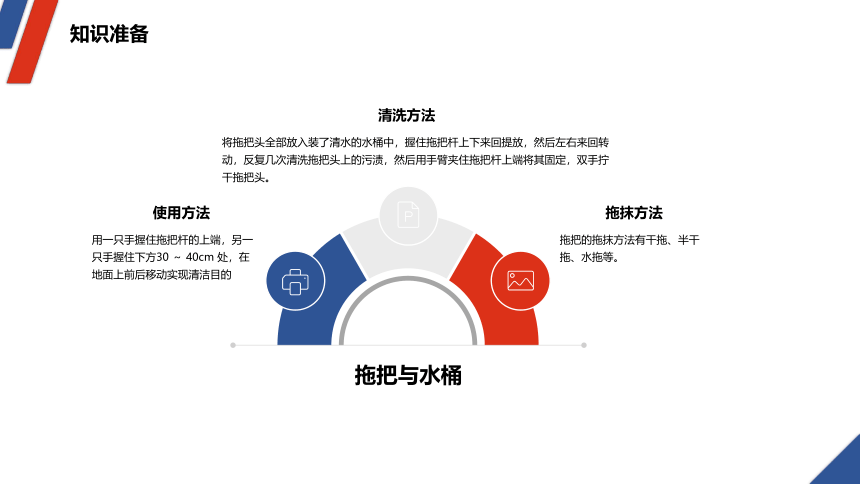 知识准备

清洗方法

将拖把头全部放入装了清水的水桶中，握住拖把杆上下来回提放，然后左右来回转动，反复几次清洗拖把头上的污渍，然后用手臂夹住拖把杆上端将其固定，双手拧干拖把头。

使用方法

用一只手握住拖把杆的上端，另一只手握住下方30 ～ 40cm 处，在地面上前后移动实现清洁目的

拖抹方法

拖把的拖抹方法有干拖、半干拖、水拖等。

拖把与水桶